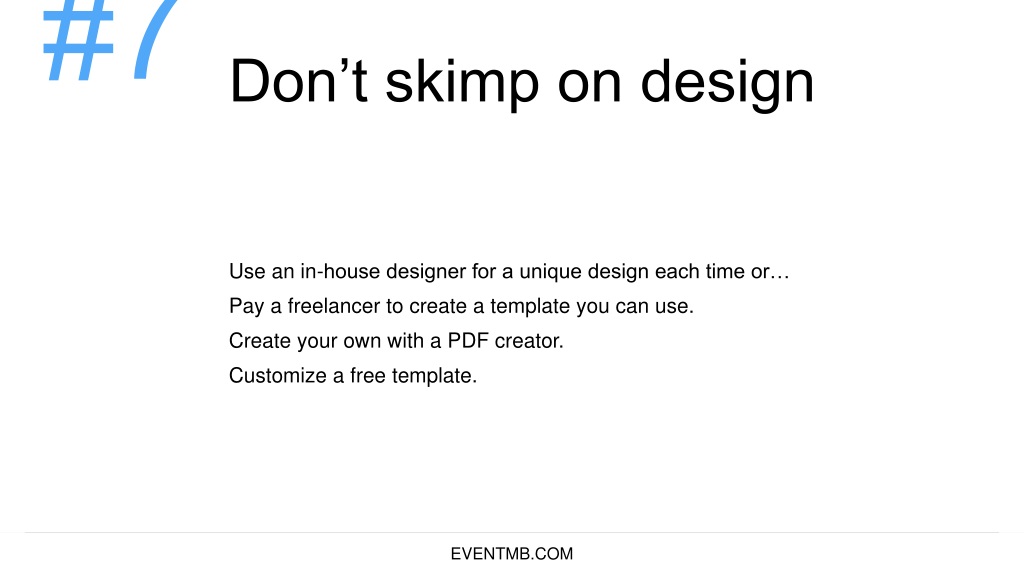 #7

Don’t skimp on design

Use an in-house designer for a unique design each time or…
Pay a freelancer to create a template you can use.
Create your own with a PDF creator.
Customize a free template.

EVENTMB.COM